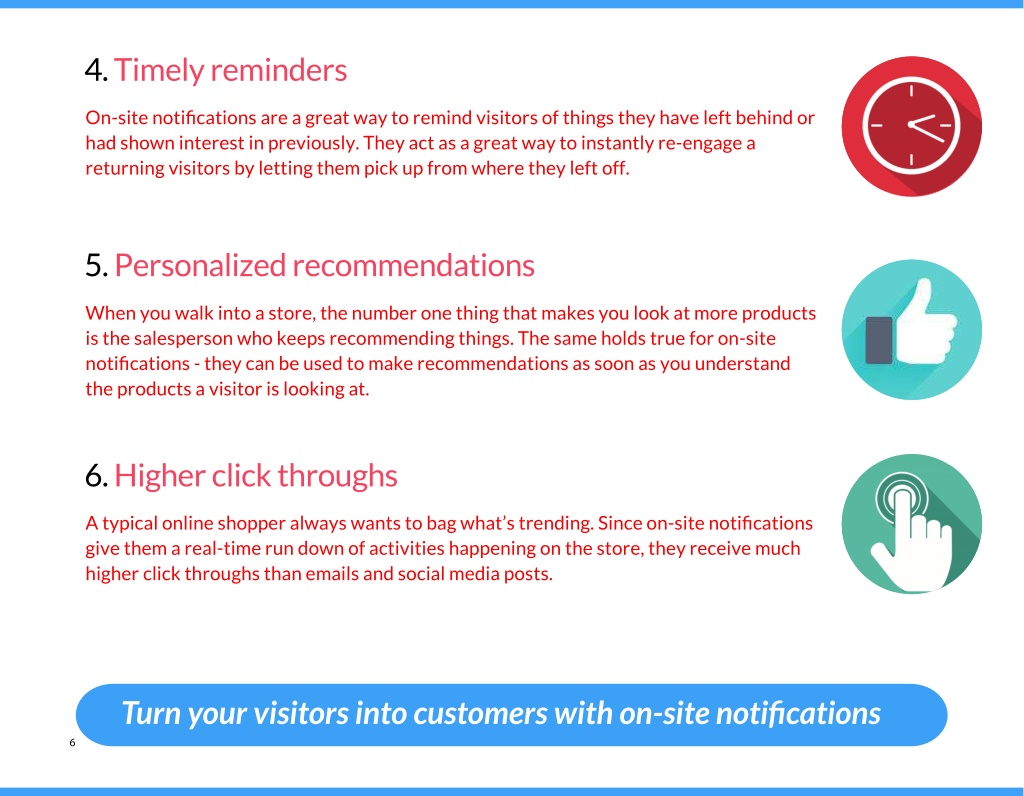 4. Timely reminders

On-site notifications are a great way to remind visitors of things they have left behind or had shown interest in previously. They act as a great way to instantly re-engage a returning visitors by letting them pick up from where they left off.

5. Personalized recommendations

When you walk into a store, the number one thing that makes you look at more products is the salesperson who keeps recommending things. The same holds true for on-site notifications - they can be used to make recommendations as soon as you understand the products a visitor is looking at.

6. Higher click throughs

A typical online shopper always wants to bag what's trending. Since on-site notifications give them a real-time run down of activities happening on the store, they receive much higher click throughs than emails and social media posts.

Turn your visitors into customers with on-site notifications

6